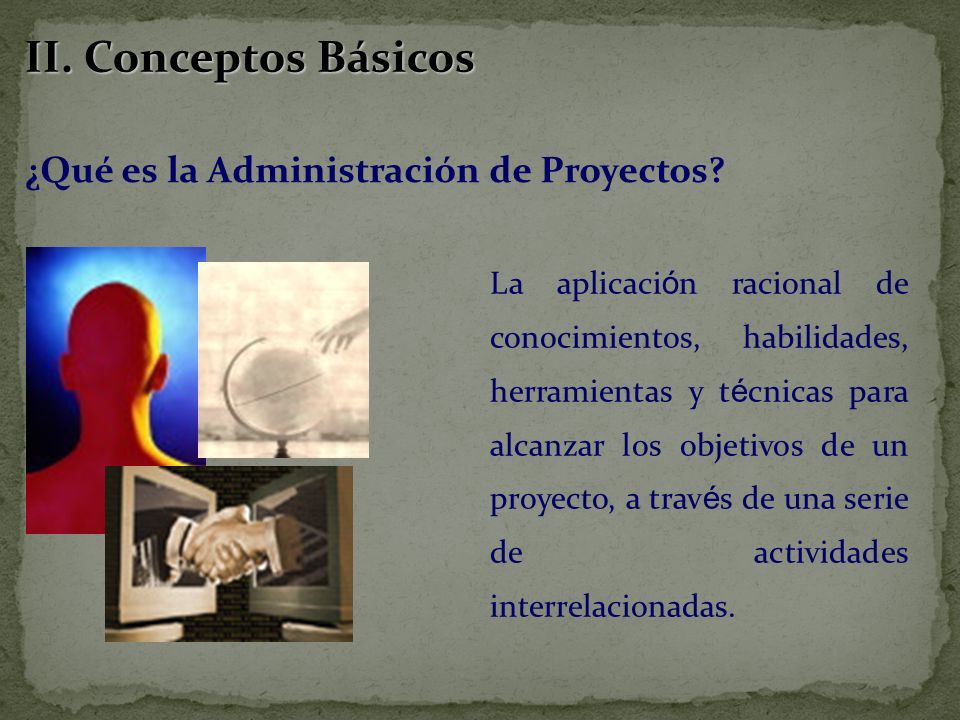 II. Conceptos Básicos

¿Qué es la Administración de Proyectos?

La aplicación racional de conocimientos, habilidades, herramientas y técnicas para alcanzar los objetivos de un proyecto, a través de una serie de actividades interrelacionadas.